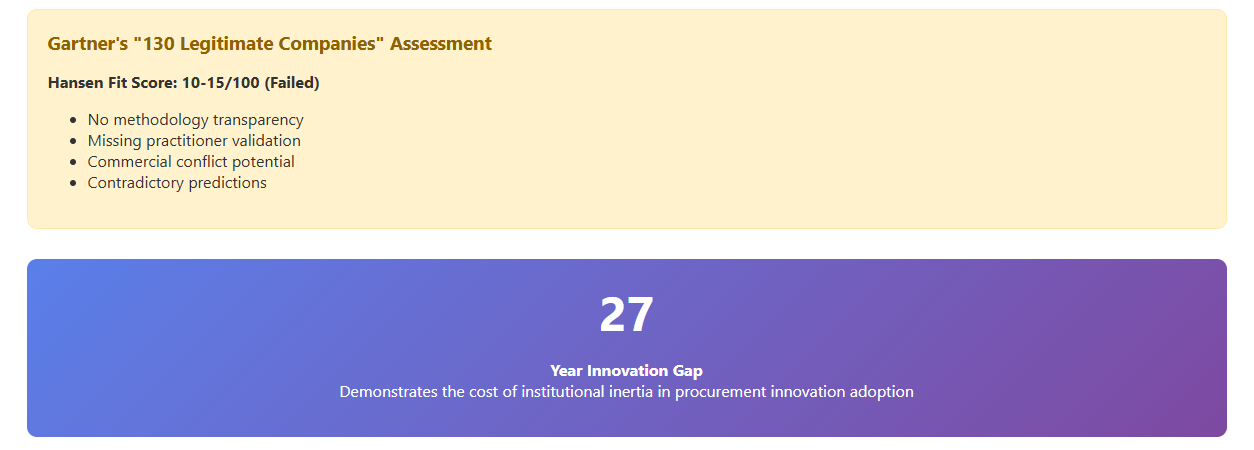 Gartner's "130 Legitimate Companies" Assessment

Hansen Fit Score: 10-15/100 (Failed)

- No methodology transparency
- Missing practitioner validation
- Commercial conflict potential
- Contradictory predictions

27

Year Innovation Gap
Demonstrates the cost of institutional inertia in procurement innovation adoption